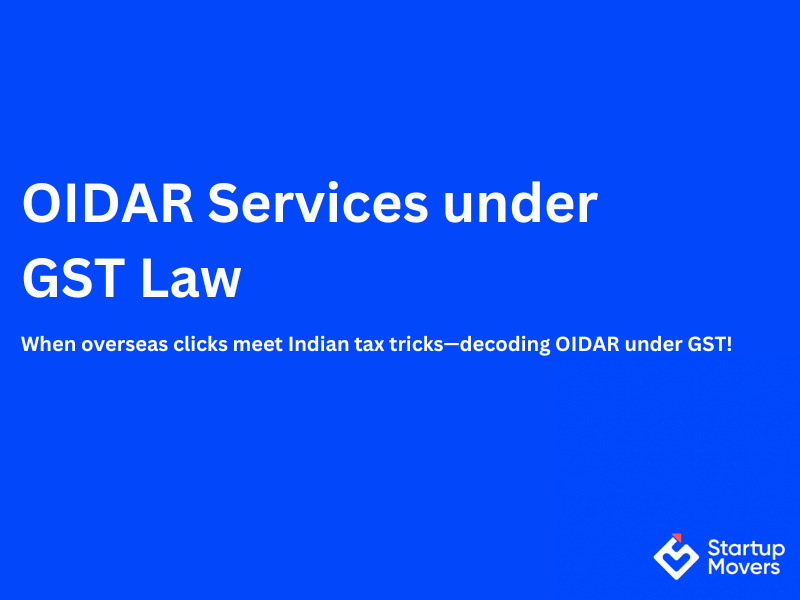 OIDAR Services under GST Law

When overseas clicks meet Indian tax tricks—decoding OIDAR under GST!

Startup Movers